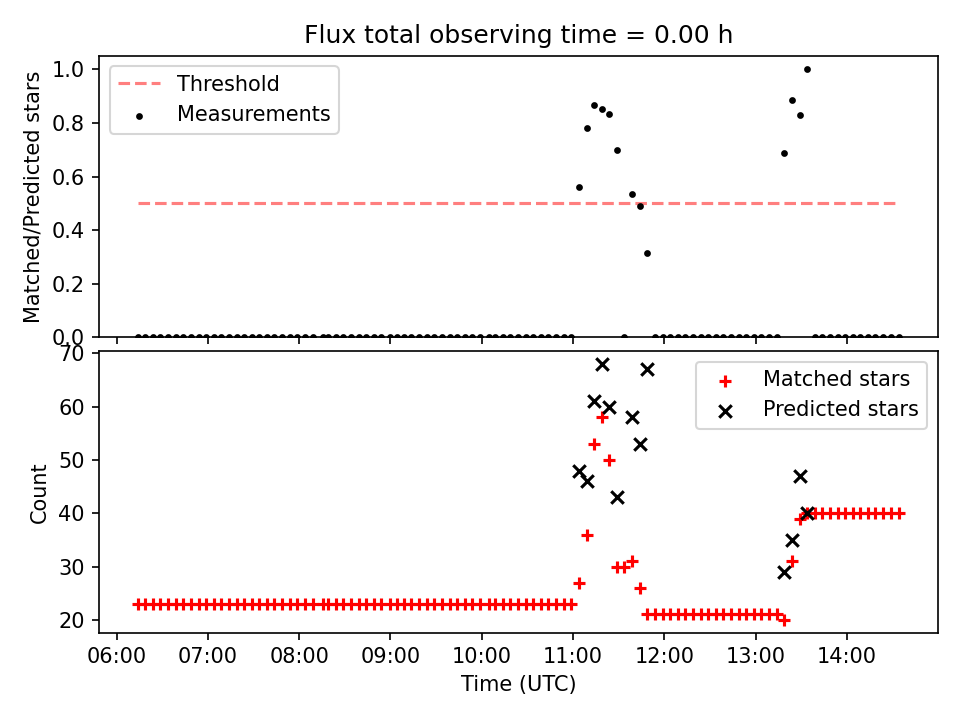 Flux total observing time = 0.00 h

Threshold
Measurements

Matched/Predicted stars

1.0
0.8
0.6
0.4
0.2
0.0

Matched stars
Predicted stars

Count

70
60
50
40
30
20

06:00 07:00 08:00 09:00 10:00 11:00 12:00 13:00 14:00

Time (UTC)